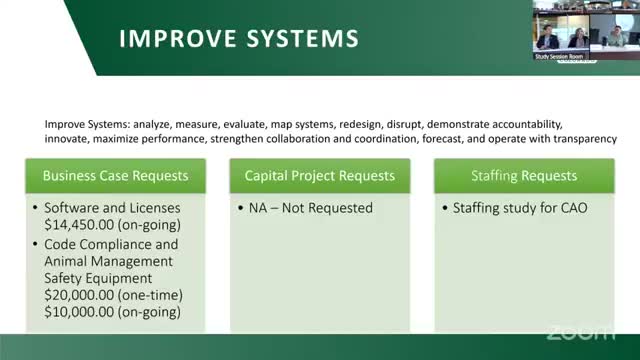 IMPROVE SYSTEMS

Study Session Room

Improve Systems: analyze, measure, evaluate, map systems, redesign, disrupt, demonstrate accountability, innovate, maximize performance, strengthen collaboration and coordination, forecast, and operate with transparency

Business Case Requests

• Software and Licenses $14,450.00 (on-going)
• Code Compliance and Animal Management Safety Equipment $20,000.00 (one-time) $10,000.00 (on-going)

Capital Project Requests

• NA – Not Requested

Staffing Requests

• Staffing study for CAO

zoom